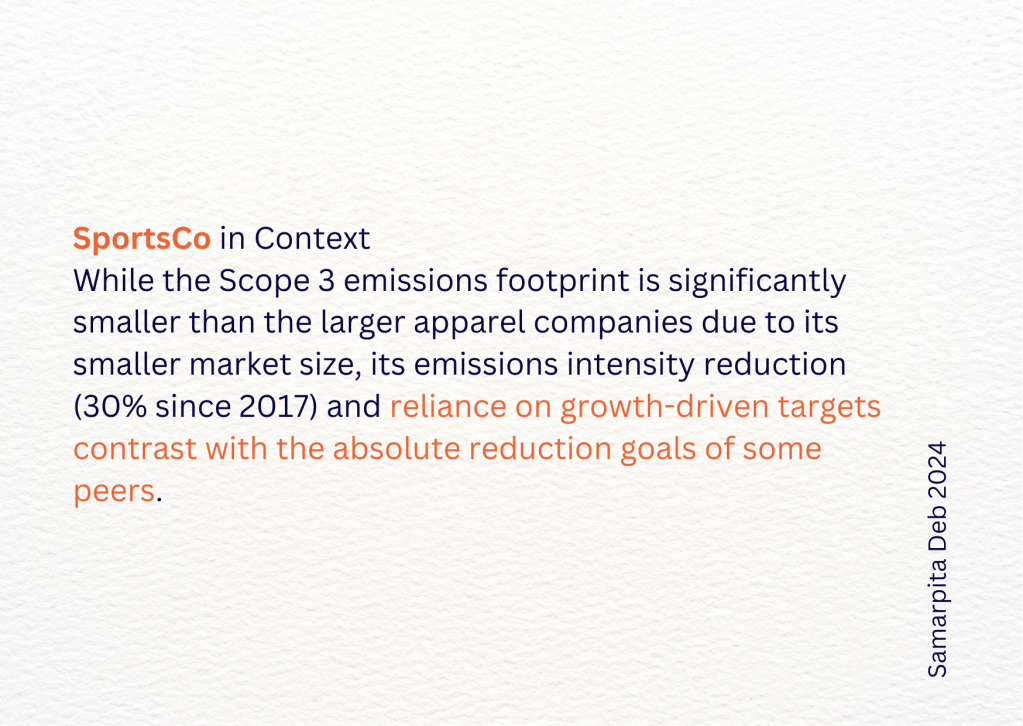 SportsCo in Context
While the Scope 3 emissions footprint is significantly smaller than the larger apparel companies due to its smaller market size, its emissions intensity reduction (30% since 2017) and reliance on growth-driven targets contrast with the absolute reduction goals of some peers.

Samarpita Deb 2024